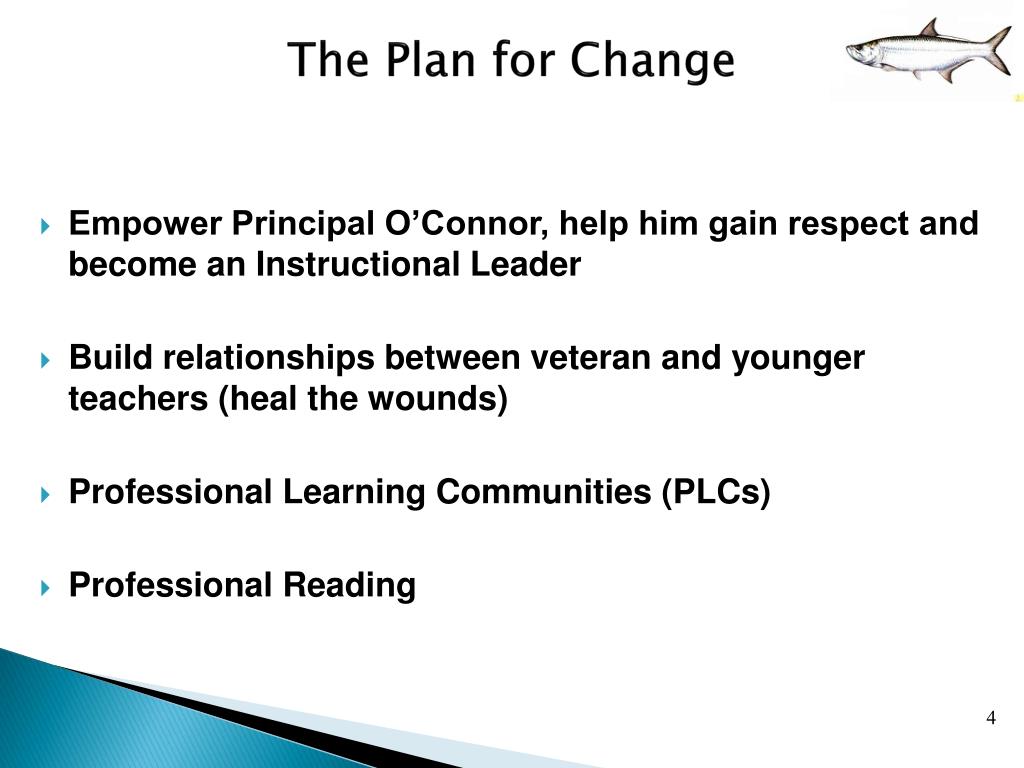 The Plan for Change

Empower Principal O’Connor, help him gain respect and become an Instructional Leader

Build relationships between veteran and younger teachers (heal the wounds)

Professional Learning Communities (PLCs)

Professional Reading

4